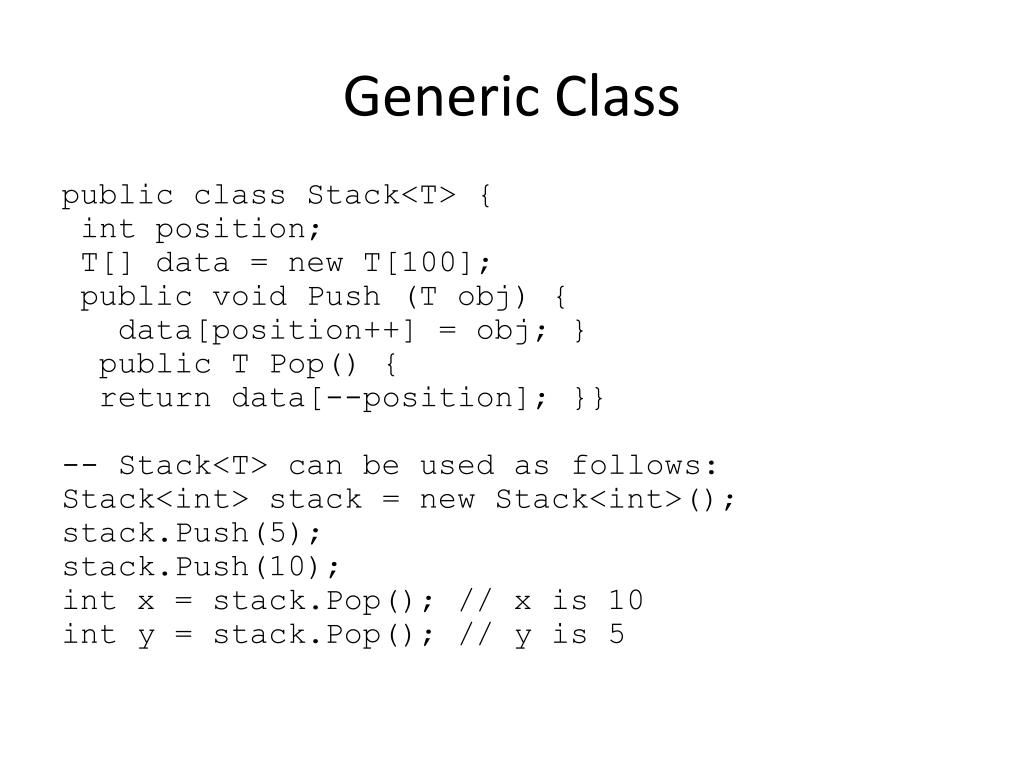 Generic Class

public class Stack<T> {
 int position;
 T[] data = new T[100];
 public void Push (T obj) {
   data[position++] = obj; }
  public T Pop() {
  return data[--position]; }}

-- Stack<T> can be used as follows:
Stack<int> stack = new Stack<int>();
stack.Push(5);
stack.Push(10);
int x = stack.Pop(); // x is 10
int y = stack.Pop(); // y is 5